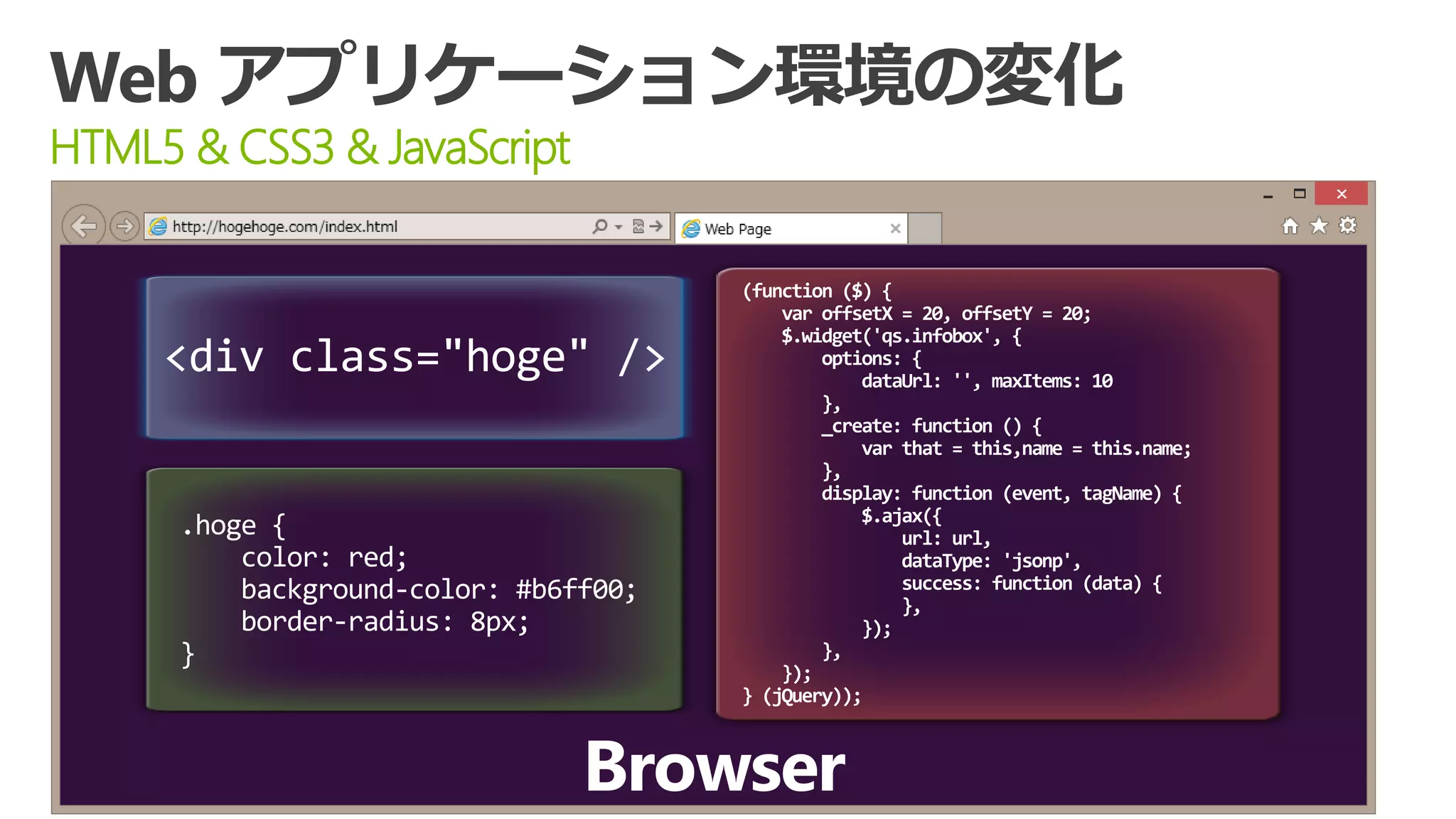 Web アプリケーション環境の変化
HTML5 & CSS3 & JavaScript

http://hogehoge.com/index.html
Web Page

<div class="hoge" />

.hoge {
    color: red;
    background-color: #b6ff00;
    border-radius: 8px;
}

(function ($) {
    var offsetX = 20, offsetY = 20;
    $.widget('qs.infobox', {
        options: {
            dataUrl: '', maxItems: 10
        },
        _create: function () {
            var that = this,name = this.name;
        },
        display: function (event, tagName) {
            $.ajax({
                url: url,
                dataType: 'jsonp',
                success: function (data) {
                },
            });
        },
    });
} (jQuery));

Browser